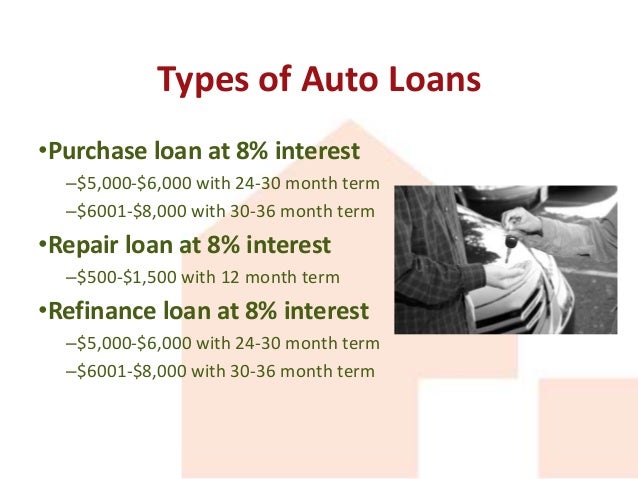 Types of Auto Loans

•Purchase loan at 8% interest

–\$5,000-\$6,000 with 24-30 month term

–\$6001-\$8,000 with 30-36 month term

•Repair loan at 8% interest

–\$500-\$1,500 with 12 month term

•Refinance loan at 8% interest

–\$5,000-\$6,000 with 24-30 month term

–\$6001-\$8,000 with 30-36 month term